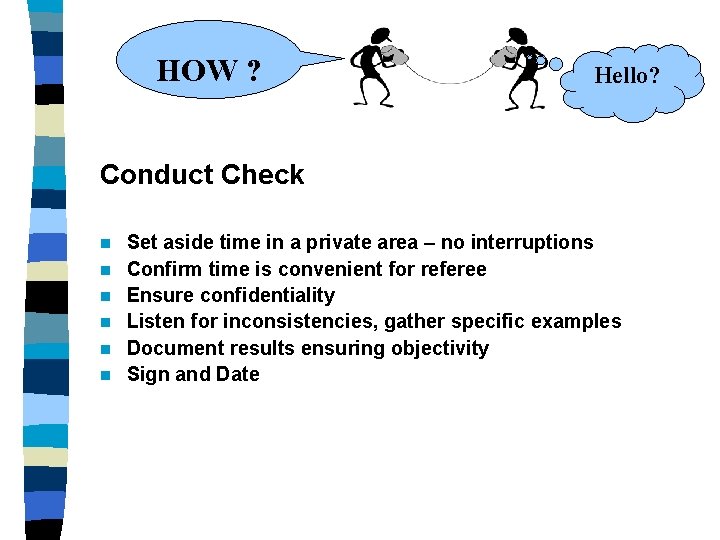 HOW ?

Hello?

Conduct Check

- Set aside time in a private area – no interruptions
- Confirm time is convenient for referee
- Ensure confidentiality
- Listen for inconsistencies, gather specific examples
- Document results ensuring objectivity
- Sign and Date